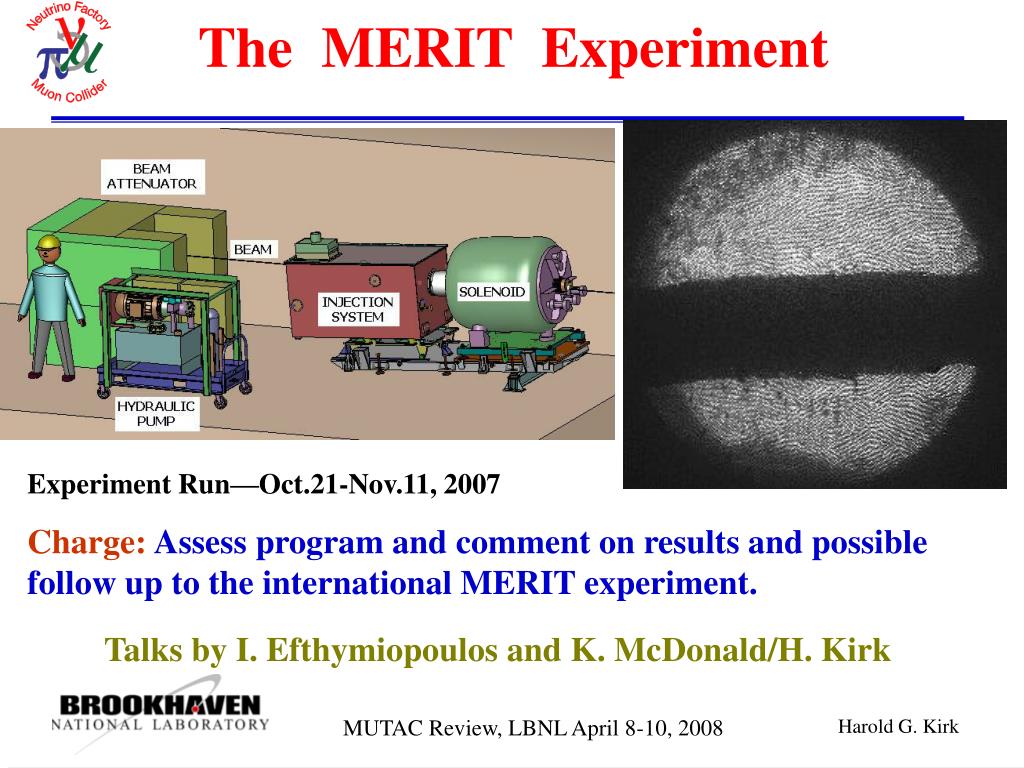 Neutrino Factory
$\nu$
$\pi$
$\mu$
Muon Collider

The MERIT Experiment

BEAM ATTENUATOR

BEAM

INJECTION SYSTEM

SOLENOID

HYDRAULIC PUMP

Experiment Run—Oct.21-Nov.11, 2007

Charge: Assess program and comment on results and possible follow up to the international MERIT experiment.

Talks by I. Efthymiopoulos and K. McDonald/H. Kirk

BROOKHAVEN NATIONAL LABORATORY

MUTAC Review, LBNL April 8-10, 2008

Harold G. Kirk